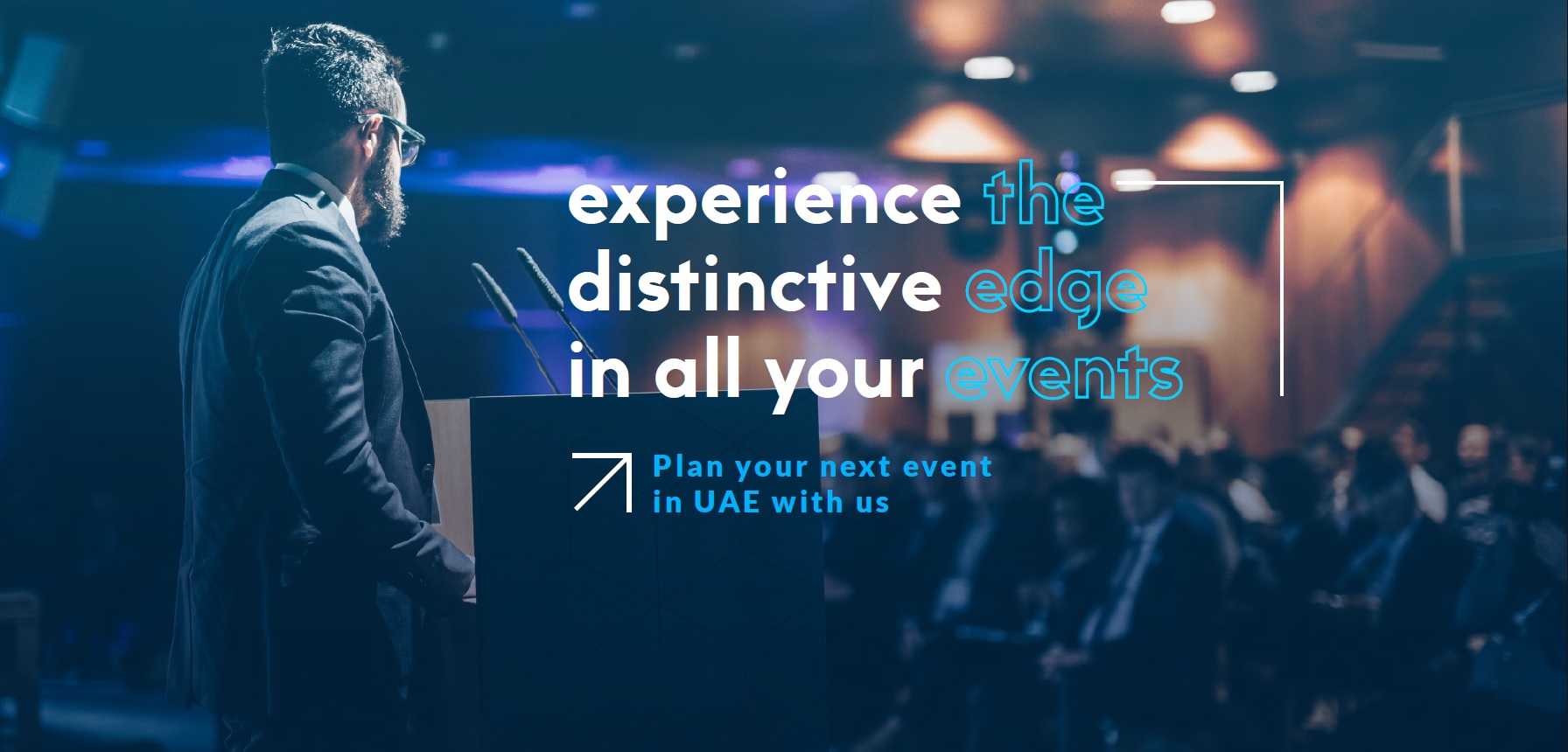 experience the distinctive edge in all your events

Plan your next event in UAE with us